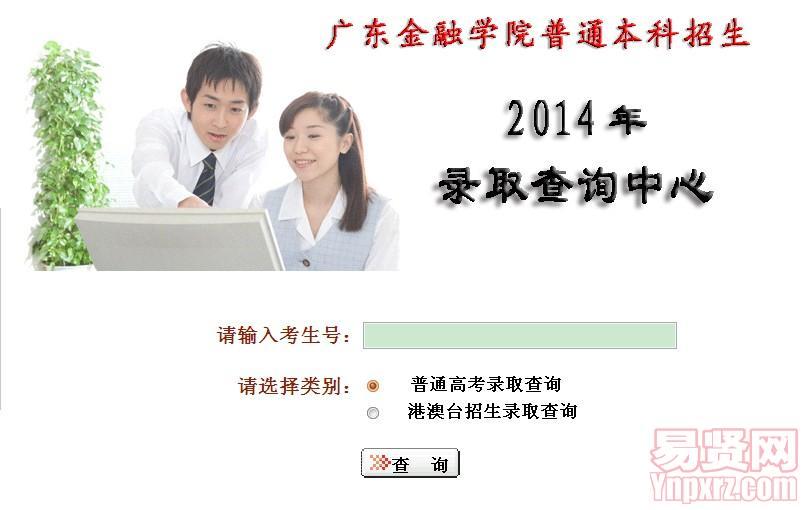 广东金融学院普通本科招生

2014年

录取查询中心

请输入考生号：

请选择类别： 普通高考录取查询

港澳台招生录取查询

查 询

易贤网
Ynpxrz.com